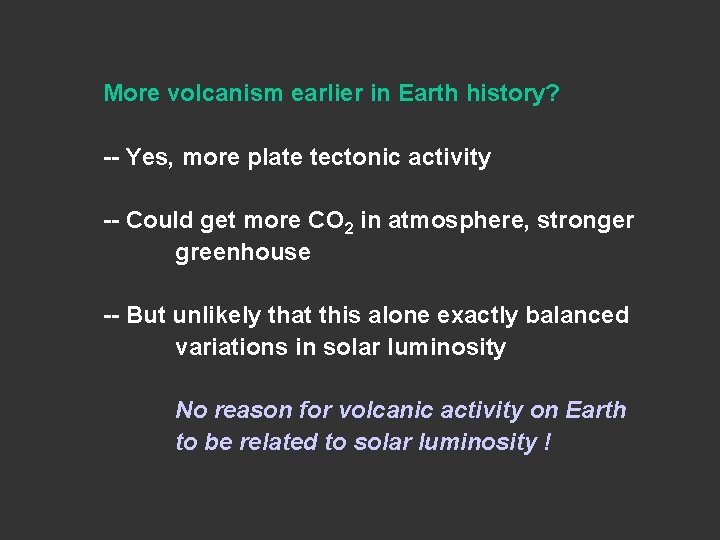 More volcanism earlier in Earth history?

-- Yes, more plate tectonic activity

-- Could get more $CO_2$ in atmosphere, stronger greenhouse

-- But unlikely that this alone exactly balanced variations in solar luminosity

No reason for volcanic activity on Earth to be related to solar luminosity !